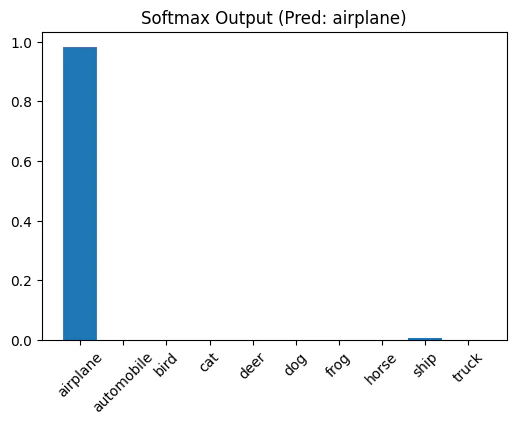 Softmax Output (Pred: airplane)

1.0
0.8
0.6
0.4
0.2
0.0

airplane
automobile
bird
cat
deer
dog
frog
horse
ship
truck